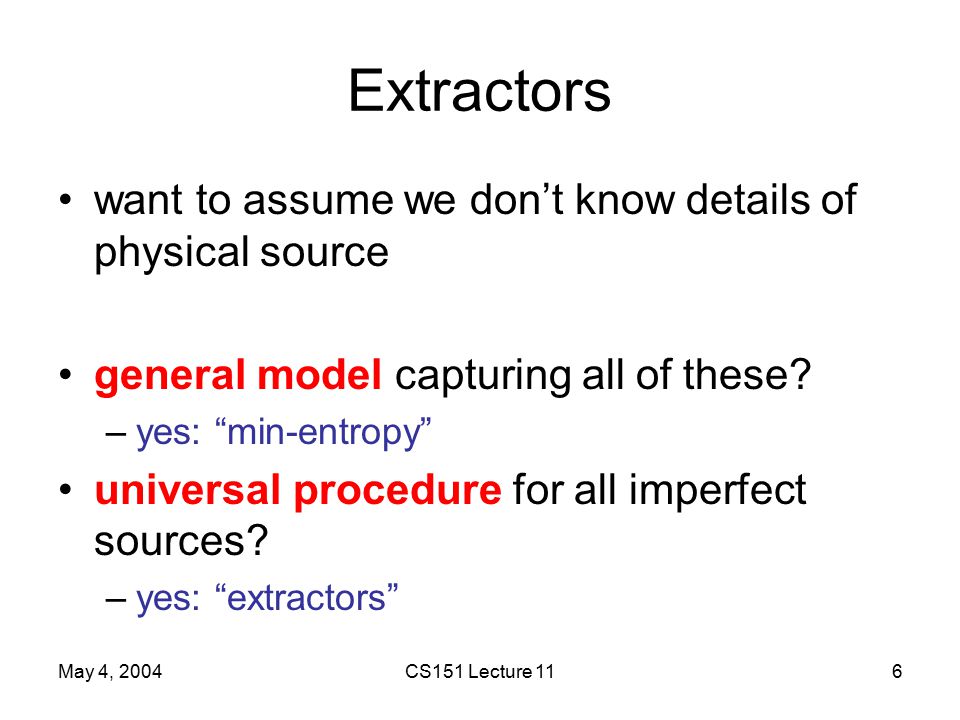 Extractors

• want to assume we don’t know details of physical source

• general model capturing all of these?
– yes: “min-entropy”

• universal procedure for all imperfect sources?
– yes: “extractors”

May 4, 2004

CS151 Lecture 11

6